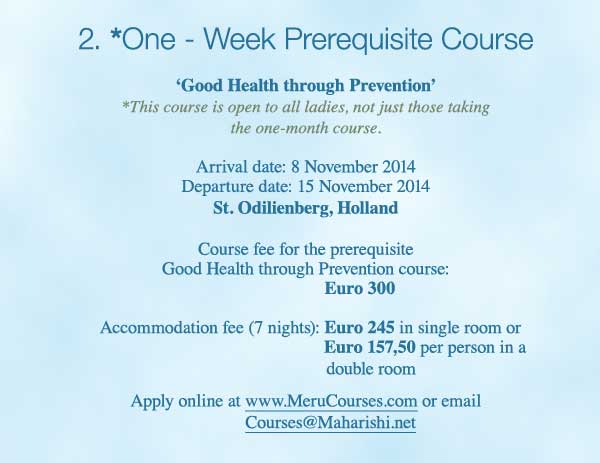 2. *One - Week Prerequisite Course

'Good Health through Prevention'
*This course is open to all ladies, not just those taking the one-month course.

Arrival date: 8 November 2014
Departure date: 15 November 2014
St. Odilienberg, Holland

Course fee for the prerequisite Good Health through Prevention course:
Euro 300

Accommodation fee (7 nights): Euro 245 in single room or Euro 157,50 per person in a double room

Apply online at www.MeruCourses.com or email Courses@Maharishi.net